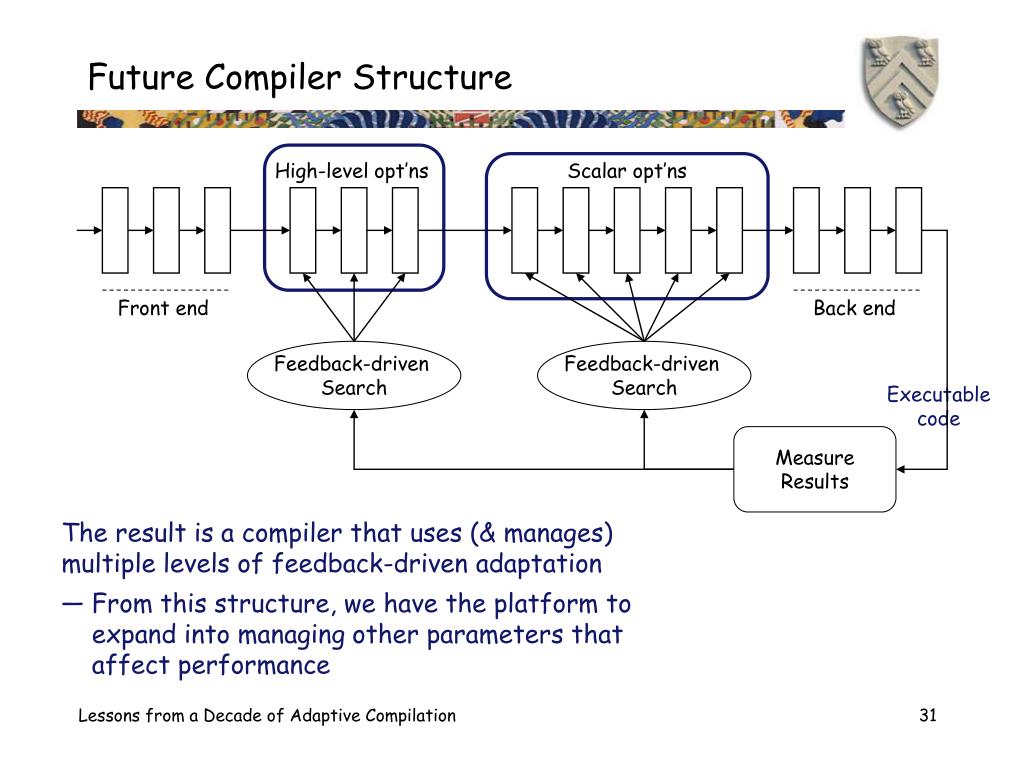 Future Compiler Structure

High-level opt'ns

Scalar opt'ns

Front end

Back end

Feedback-driven Search

Feedback-driven Search

Executable code

Measure Results

The result is a compiler that uses (& manages) multiple levels of feedback-driven adaptation

— From this structure, we have the platform to expand into managing other parameters that affect performance

Lessons from a Decade of Adaptive Compilation

31